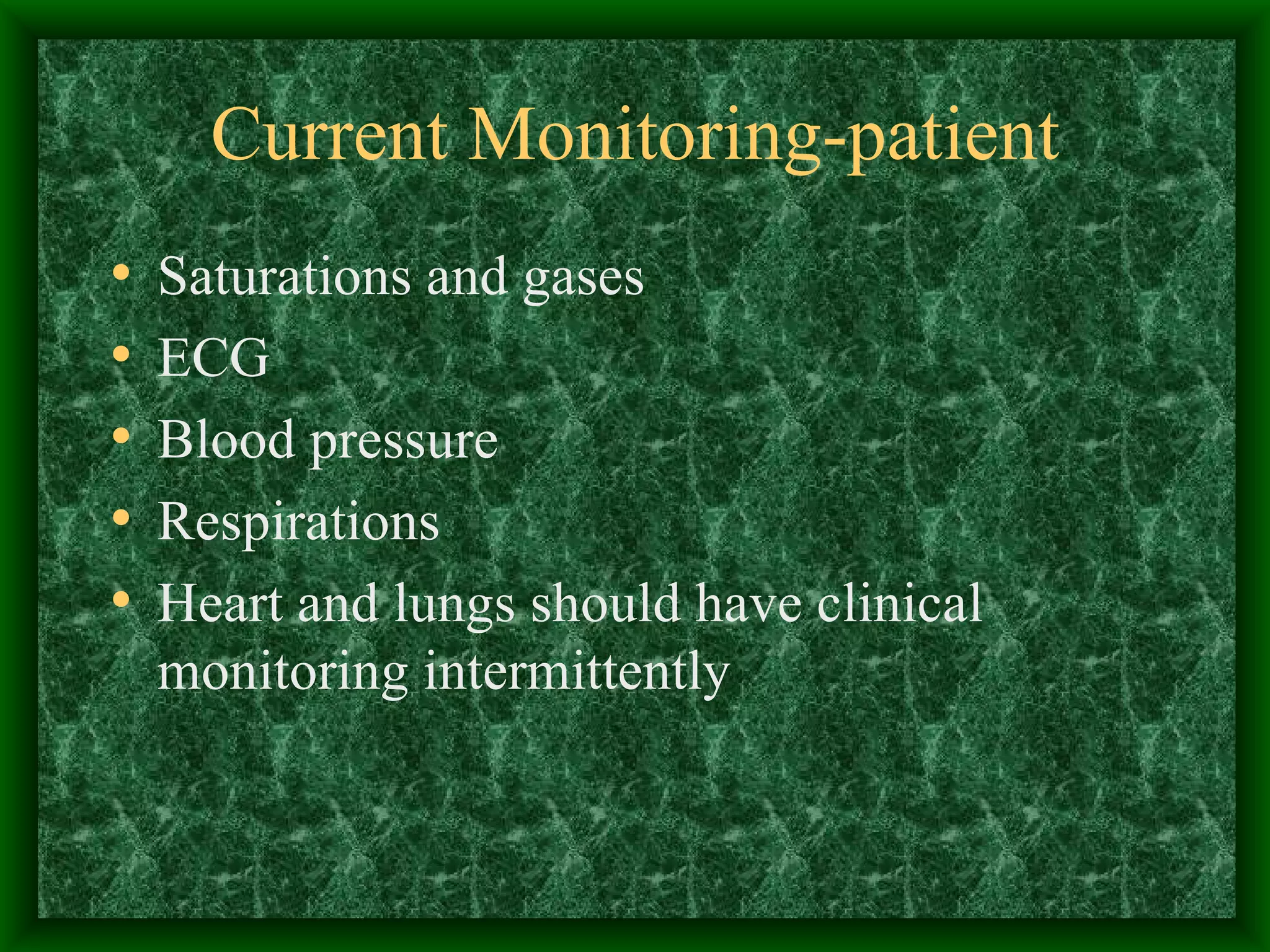 Current Monitoring-patient

• Saturations and gases
• ECG
• Blood pressure
• Respirations
• Heart and lungs should have clinical monitoring intermittently